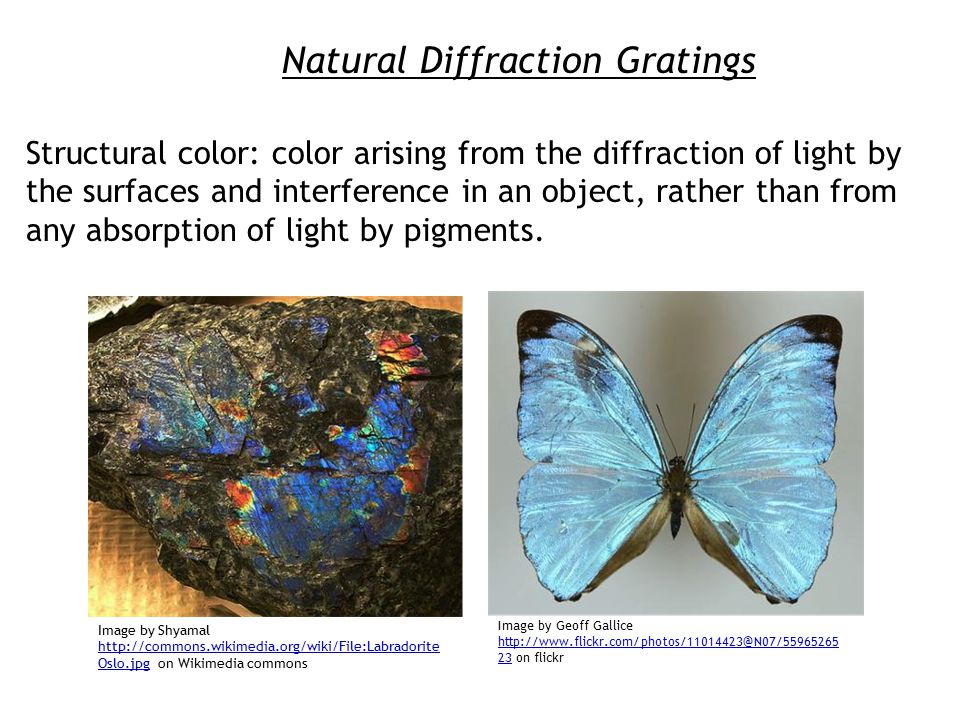 Natural Diffraction Gratings

Structural color: color arising from the diffraction of light by the surfaces and interference in an object, rather than from any absorption of light by pigments.

Image by Shyamal
http://commons.wikimedia.org/wiki/File:LabradoriteOslo.jpg on Wikimedia commons

Image by Geoff Gallice
http://www.flickr.com/photos/11014423@N07/5596526523 on flickr